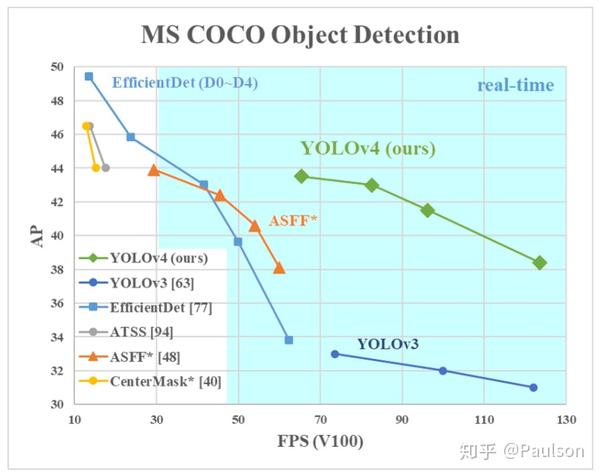 MS COCO Object Detection

EfficientDet (D0~D4)

real-time

YOLOv4 (ours)

ASFF*

YOLOv3

AP

50
48
46
44
42
40
38
36
34
32
30

YOLOv4 (ours)
YOLOv3 [63]
EfficientDet [77]
ATSS [94]
ASFF* [48]
CenterMask* [40]

10 30 50 70 90 110 130

FPS (V100)

知乎 @Paulson